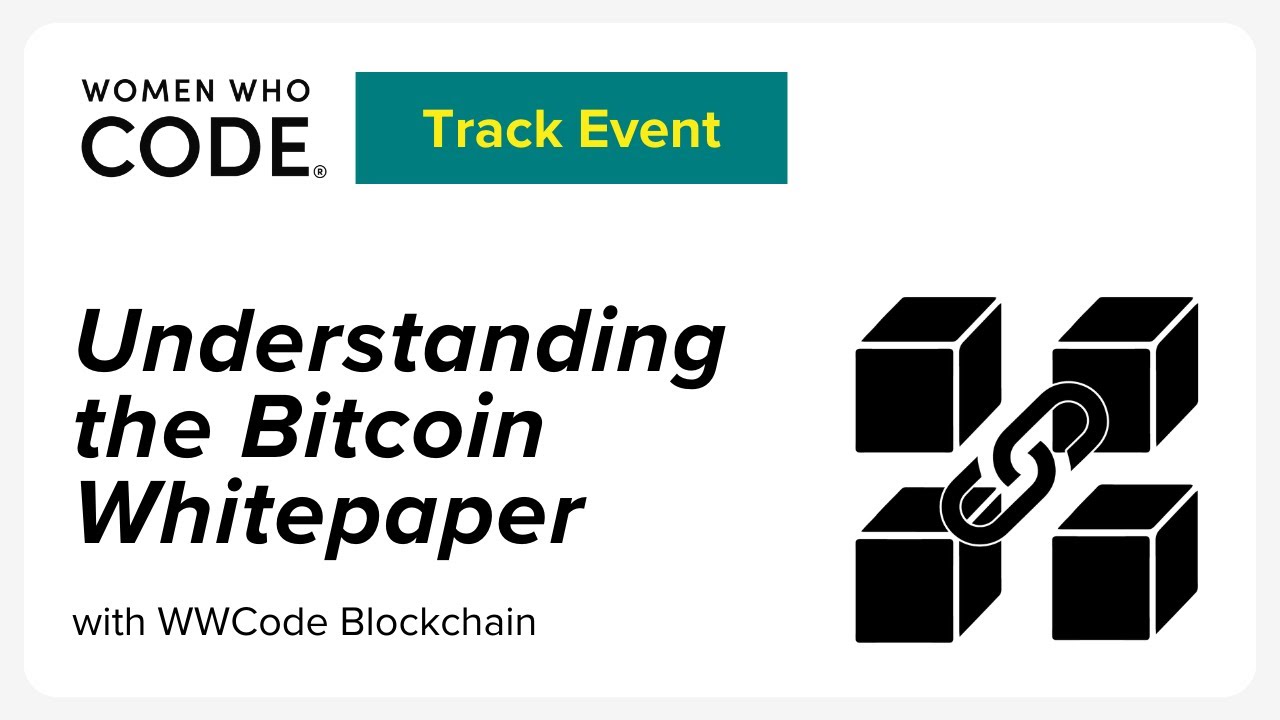 WOMEN WHO CODE®

Track Event

Understanding the Bitcoin Whitepaper

with WWCode Blockchain